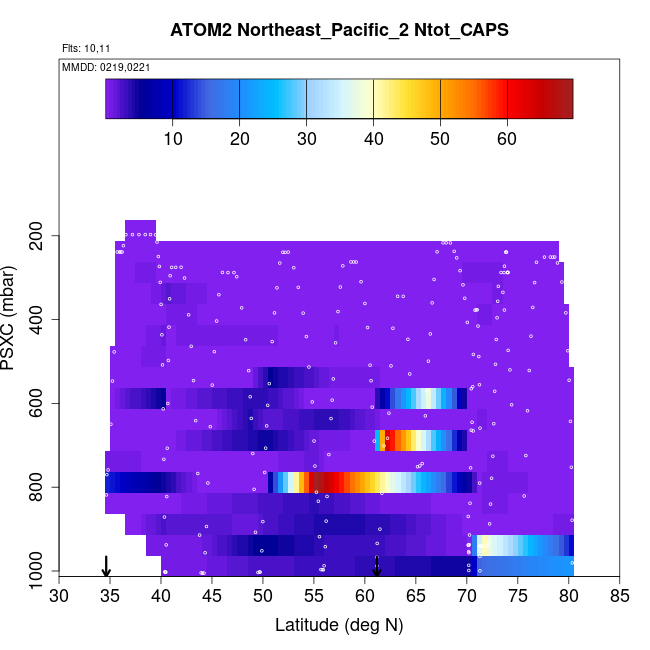 ATOM2 Northeast_Pacific_2 Ntot_CAPS

Flts: 10,11

MMDD: 0219,0221

10 20 30 40 50 60

PSXC (mbar)

200
400
600
800
1000

30 35 40 45 50 55 60 65 70 75 80 85

Latitude (deg N)